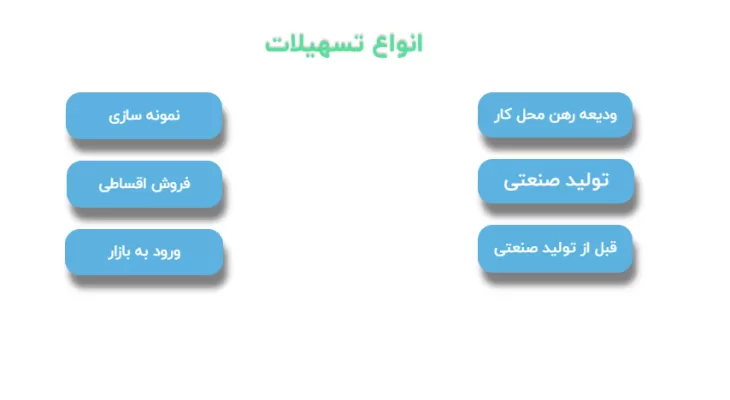 انواع تسهیلات

ودیعه رهن محل کار

تولید صنعتی

قبل از تولید صنعتی

نمونه سازی

فروش اقساطی

ورود به بازار